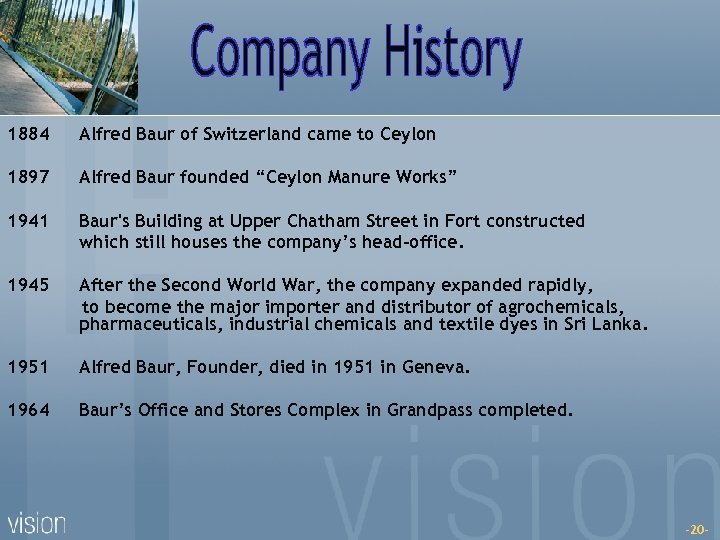 Company History

1884 Alfred Baur of Switzerland came to Ceylon

1897 Alfred Baur founded “Ceylon Manure Works”

1941 Baur's Building at Upper Chatham Street in Fort constructed which still houses the company’s head-office.

1945 After the Second World War, the company expanded rapidly, to become the major importer and distributor of agrochemicals, pharmaceuticals, industrial chemicals and textile dyes in Sri Lanka.

1951 Alfred Baur, Founder, died in 1951 in Geneva.

1964 Baur’s Office and Stores Complex in Grandpass completed.

vision

vision

-20-